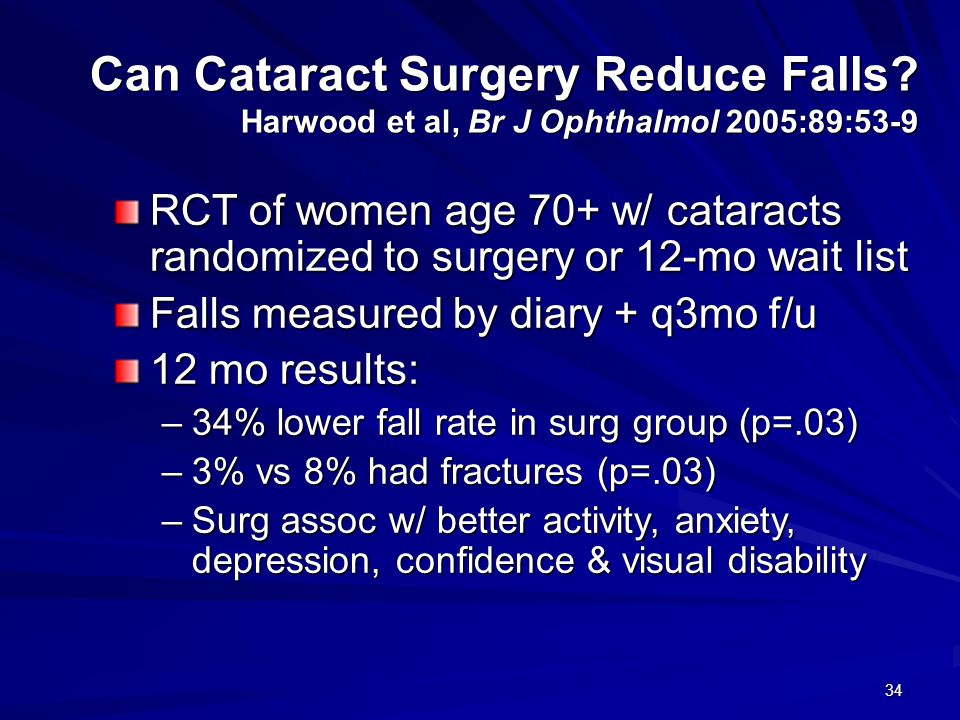 Can Cataract Surgery Reduce Falls?
Harwood et al, Br J Ophthalmol 2005:89:53-9

RCT of women age 70+ w/ cataracts randomized to surgery or 12-mo wait list
Falls measured by diary + q3mo f/u
12 mo results:
– 34% lower fall rate in surg group (p=.03)
– 3% vs 8% had fractures (p=.03)
– Surg assoc w/ better activity, anxiety, depression, confidence & visual disability

34